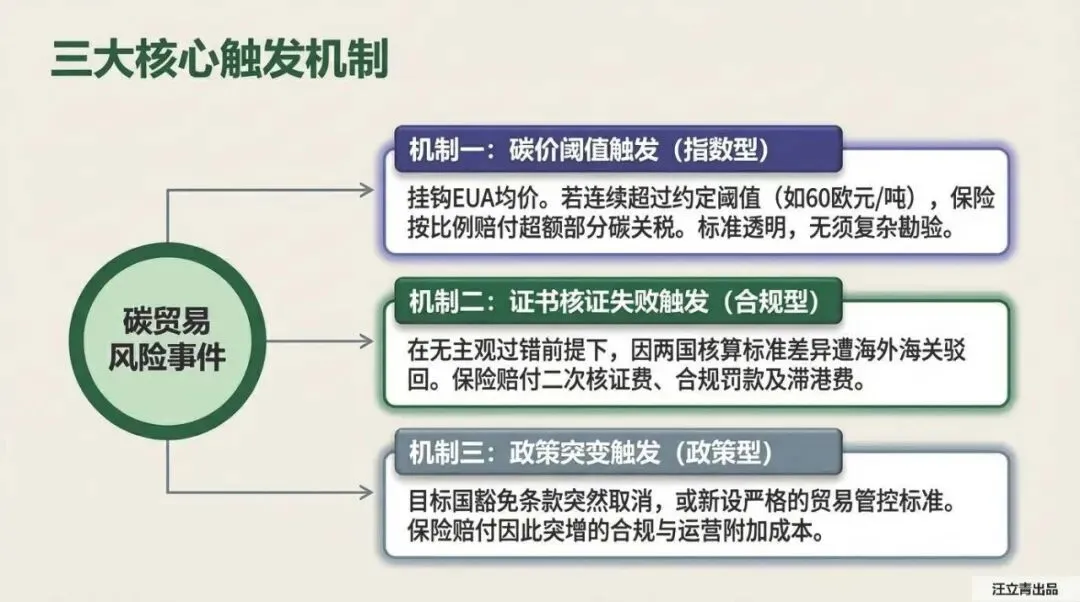 三大核心触发机制

碳贸易风险事件

机制一：碳价阈值触发（指数型）

挂钩EUA均价。若连续超过约定阈值（如60欧元/吨），保险按比例赔付超额部分碳关税。标准透明，无须复杂勘验。

机制二：证书核证失败触发（合规型）

在无主观过错前提下，因两国核算标准差异遭海外海关驳回。保险赔付二次核证费、合规罚款及滞港费。

机制三：政策突变触发（政策型）

目标国豁免条款突然取消，或新设严格的贸易管控标准。保险赔付因此突增的合规与运营附加成本。

汪立青出品